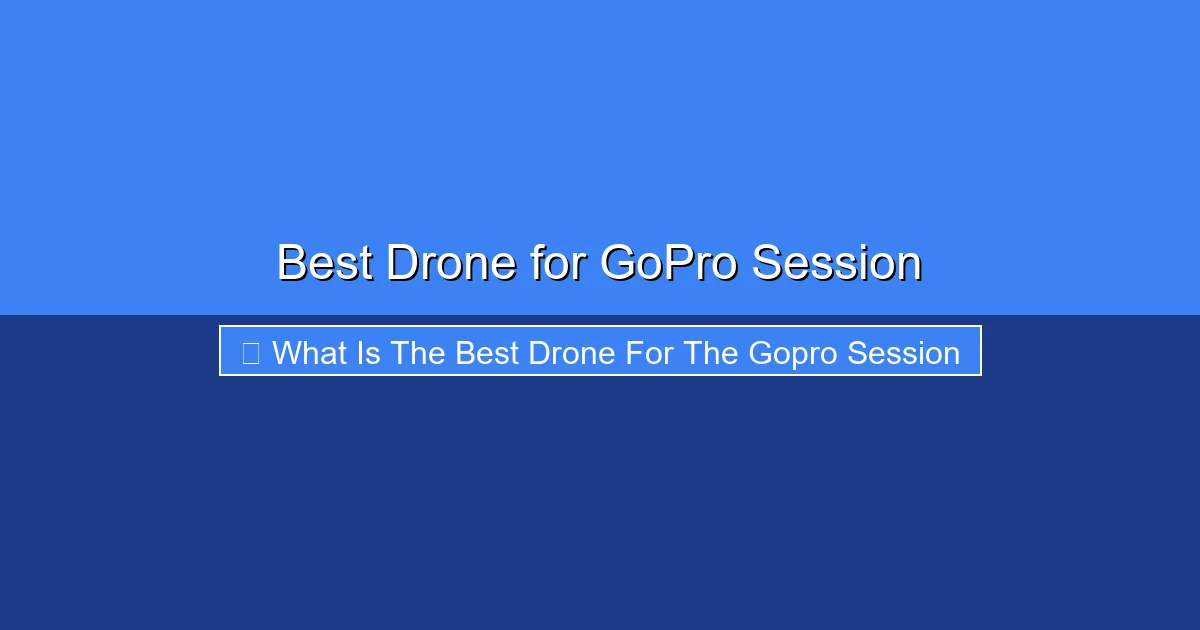 Best Drone for GoPro Session

What Is The Best Drone For The Gopro Session